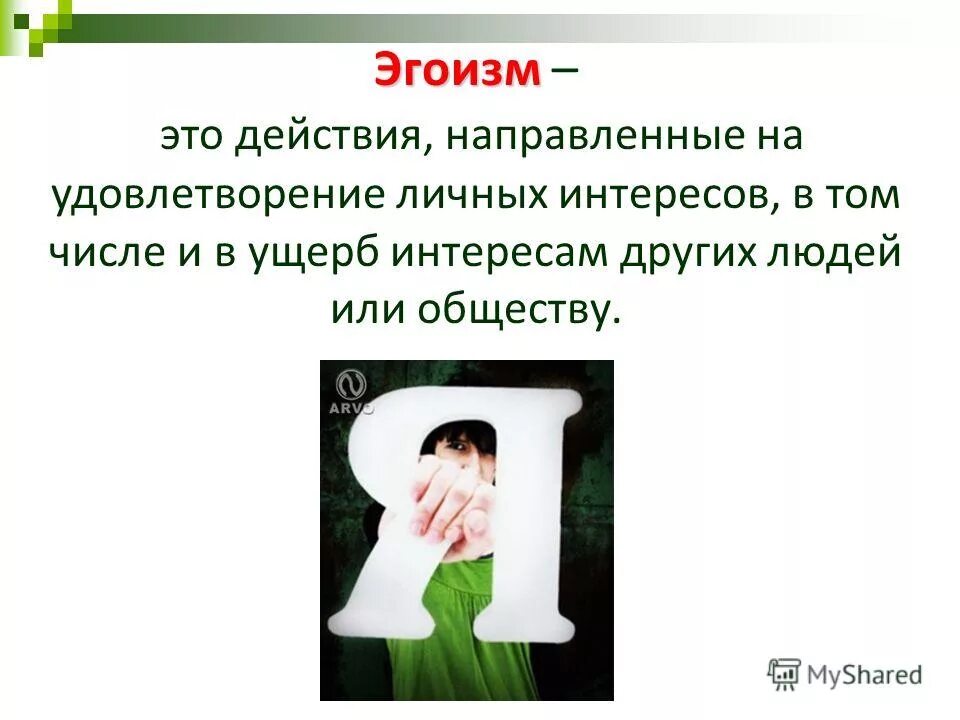 Эгоизм –

это действия, направленные на удовлетворение личных интересов, в том числе и в ущерб интересам других людей или обществу.

ARVO

Я

MyShared